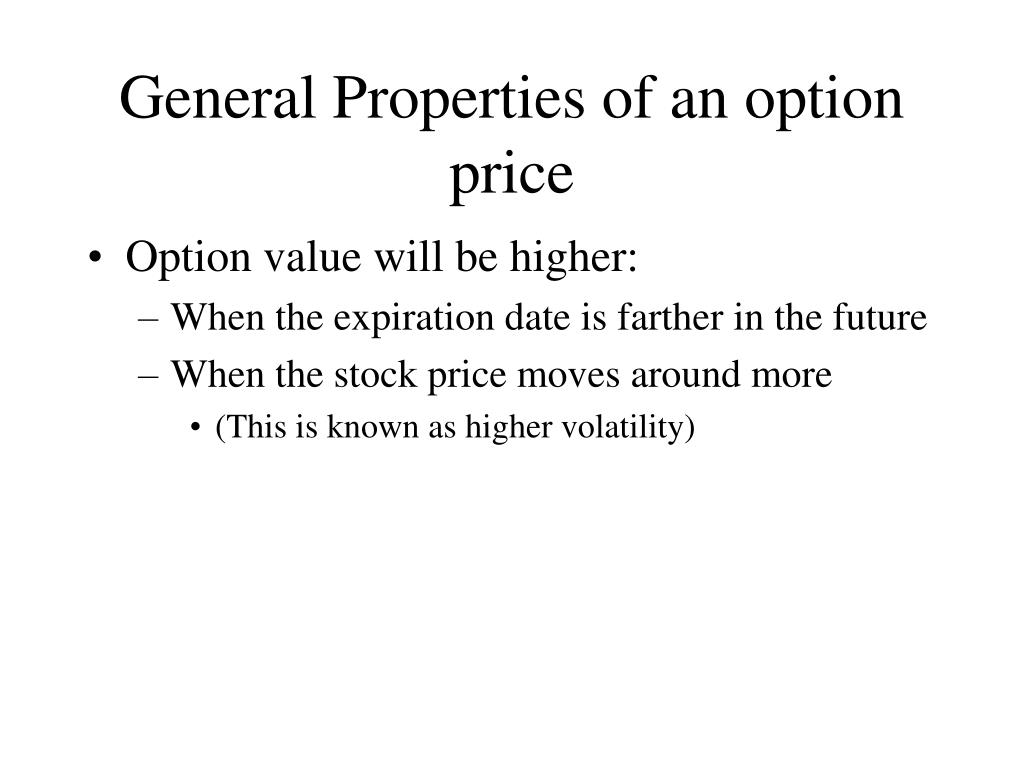 General Properties of an option price

• Option value will be higher:
– When the expiration date is farther in the future
– When the stock price moves around more
• (This is known as higher volatility)